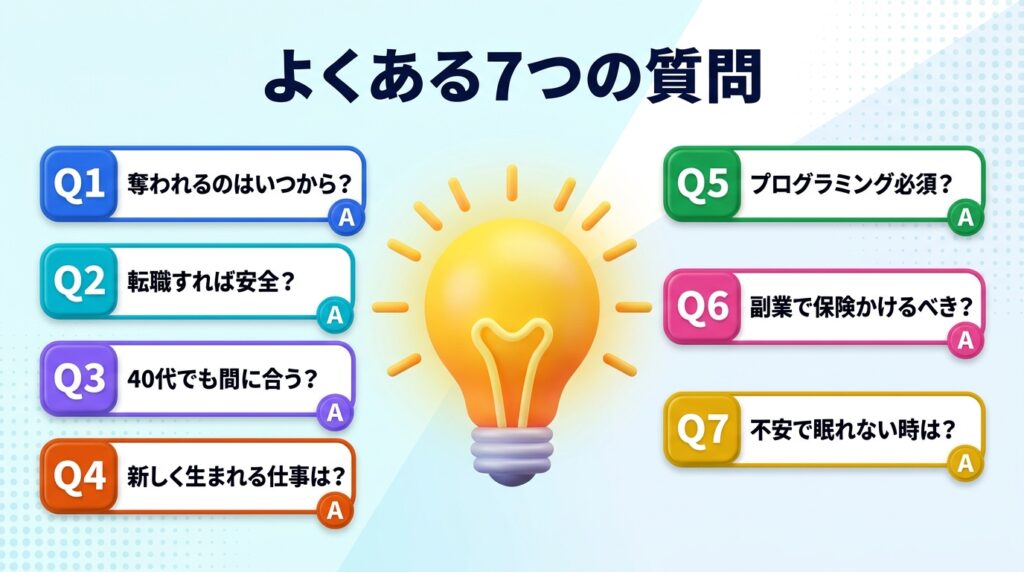 よくある7つの質問

Q1 奪われるのはいつから？ A

Q2 転職すれば安全？ A

Q3 40代でも間に合う？ A

Q4 新しく生まれる仕事は？ A

Q5 プログラミング必須？ A

Q6 副業で保険かけるべき？ A

Q7 不安で眠れない時は？ A